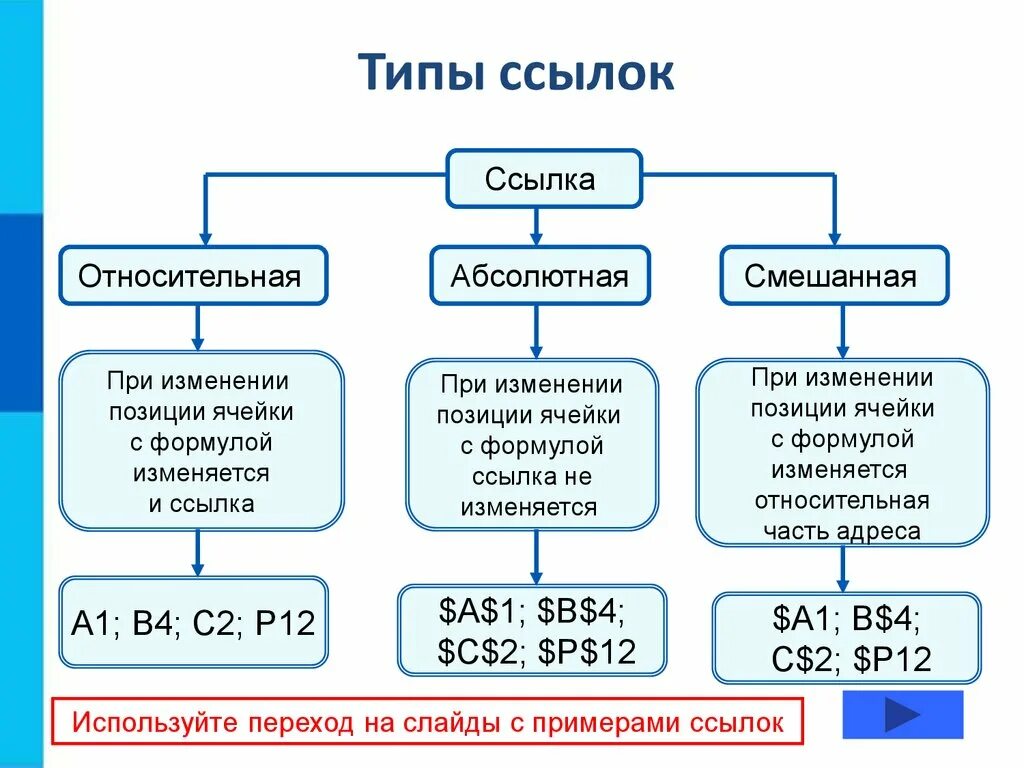 Типы ссылок

Ссылка

Относительная

Абсолютная

Смешанная

При изменении позиции ячейки с формулой изменяется и ссылка

При изменении позиции ячейки с формулой ссылка не изменяется

При изменении позиции ячейки с формулой изменяется относительная часть адреса

A1; B4; C2; P12

\$A\$1; \$B\$4; \$C\$2; \$P\$12

\$A1; B\$4; C\$2; \$P12

Используйте переход на слайды с примерами ссылок